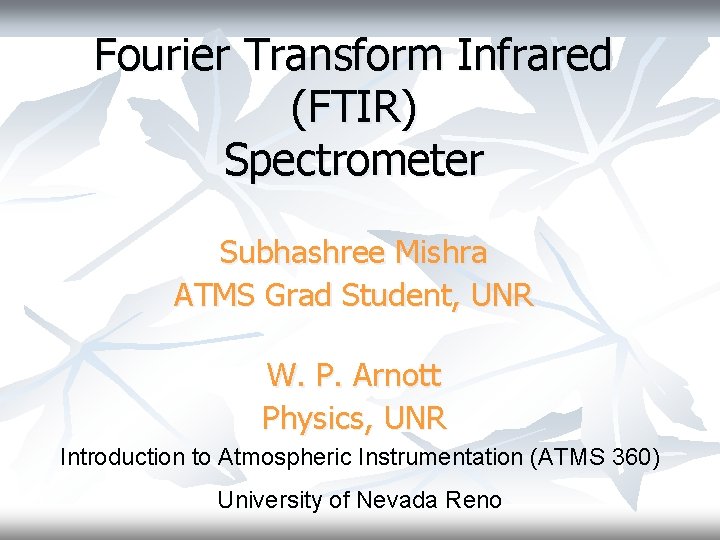 Fourier Transform Infrared (FTIR) Spectrometer

Subhashree Mishra
ATMS Grad Student, UNR

W. P. Arnott
Physics, UNR

Introduction to Atmospheric Instrumentation (ATMS 360)

University of Nevada Reno